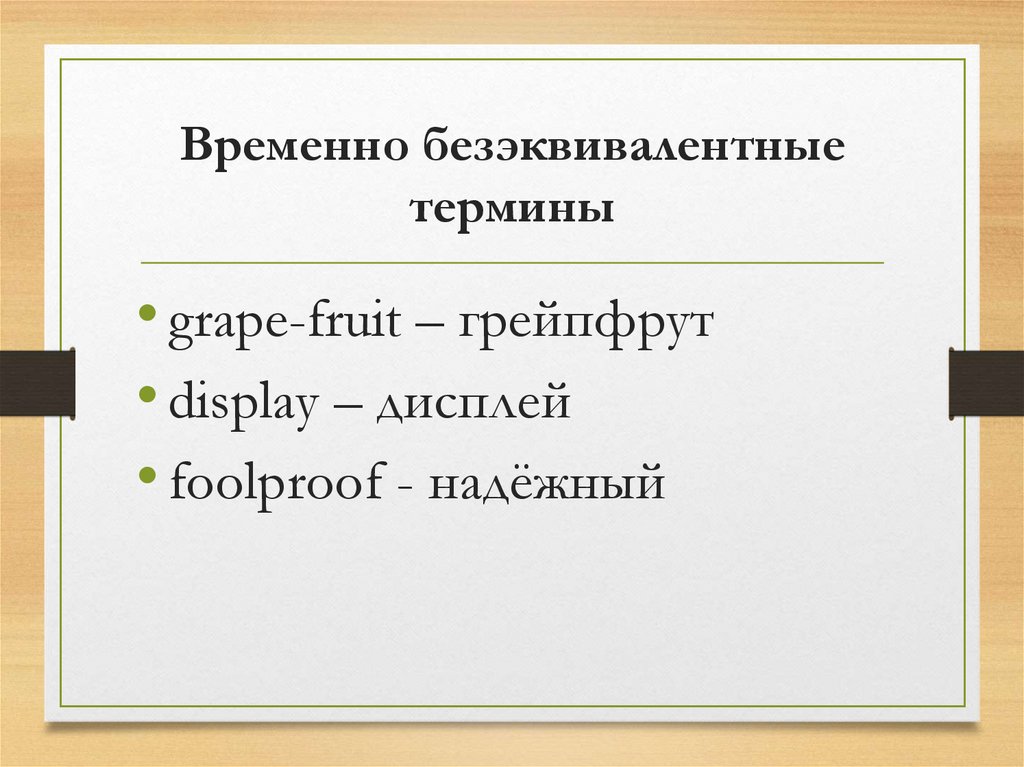 Временно безэквивалентные термины

• grape-fruit – грейпфрут
• display – дисплей
• foolproof - надёжный